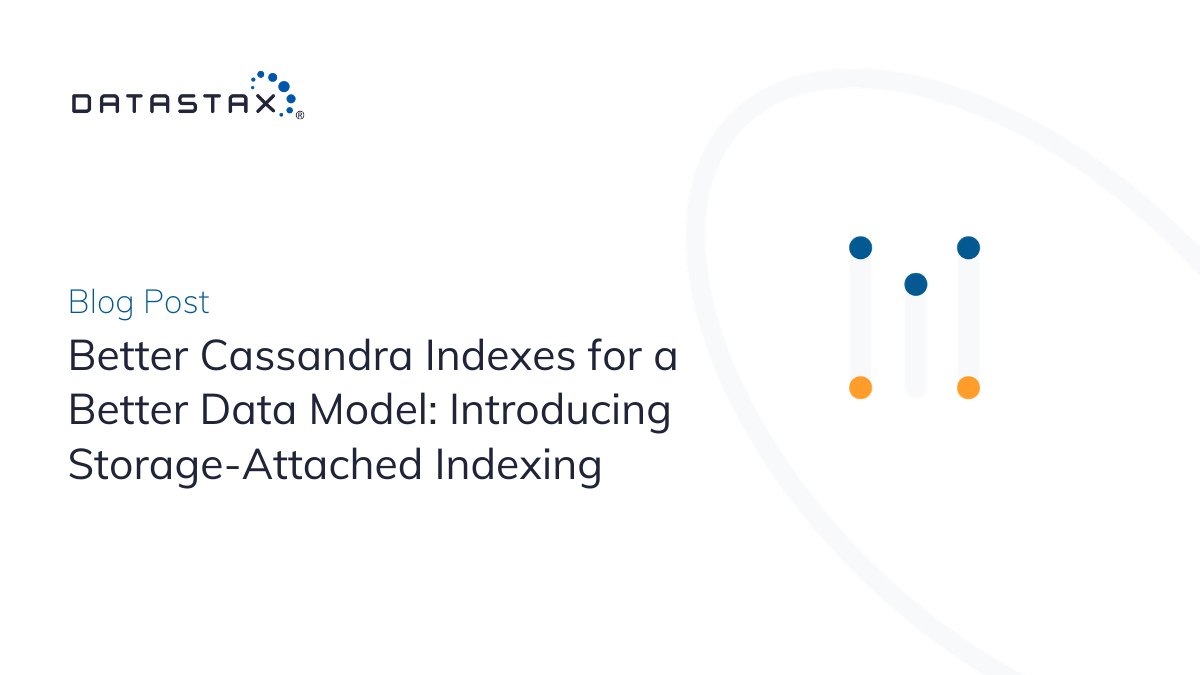 DATASTAX®

Blog Post

Better Cassandra Indexes for a Better Data Model: Introducing Storage-Attached Indexing